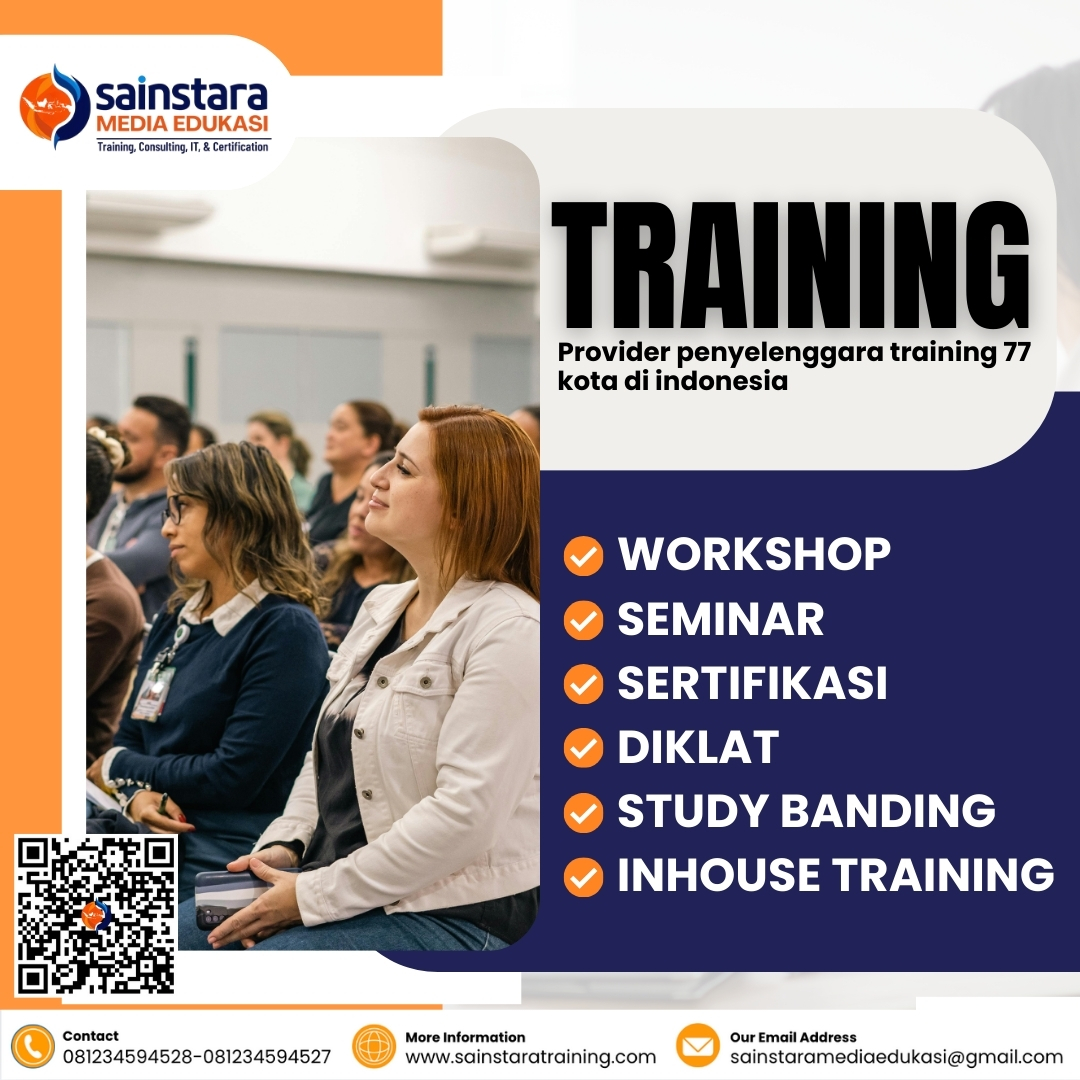 sainstara
MEDIA EDUKASI
Training, Consulting, IT, & Certification

TRAINING
Provider penyelenggara training 77 kota di indonesia

WORKSHOP
SEMINAR
SERTIFIKASI
DIKLAT
STUDY BANDING
INHOUSE TRAINING

Contact
081234594528-081234594527

More Information
www.sainstaratraining.com

Our Email Address
sainstaramediaedukasi@gmail.com